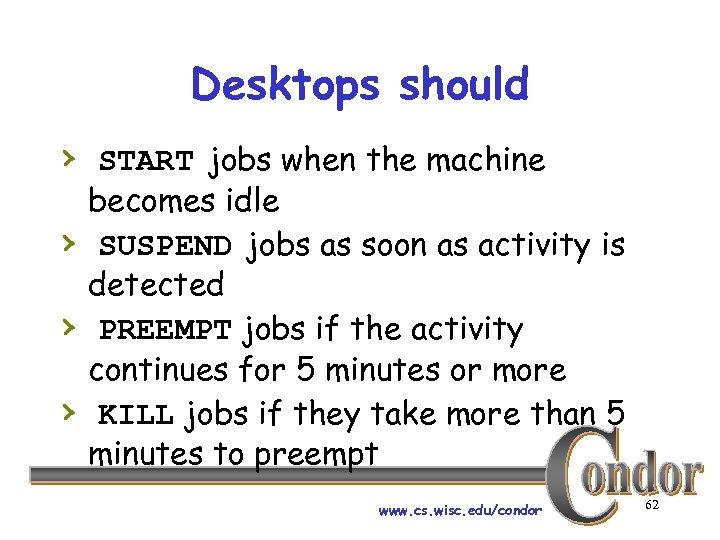 Desktops should

› START jobs when the machine becomes idle

› SUSPEND jobs as soon as activity is detected

› PREEMPT jobs if the activity continues for 5 minutes or more

› KILL jobs if they take more than 5 minutes to preempt

Condor

www.cs.wisc.edu/condor

62